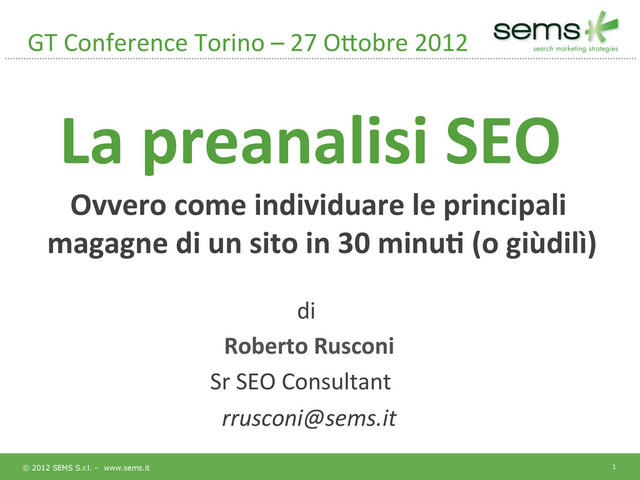 GT Conference Torino – 27 Ottobre 2012

sems
search marketing strategies

La preanalisi SEO

Ovvero come individuare le principali magagne di un sito in 30 minuti (o giùdilì)

di

Roberto Rusconi

Sr SEO Consultant

rrusconi@sems.it

© 2012 SEMS S.r.l. – www.sems.it

1